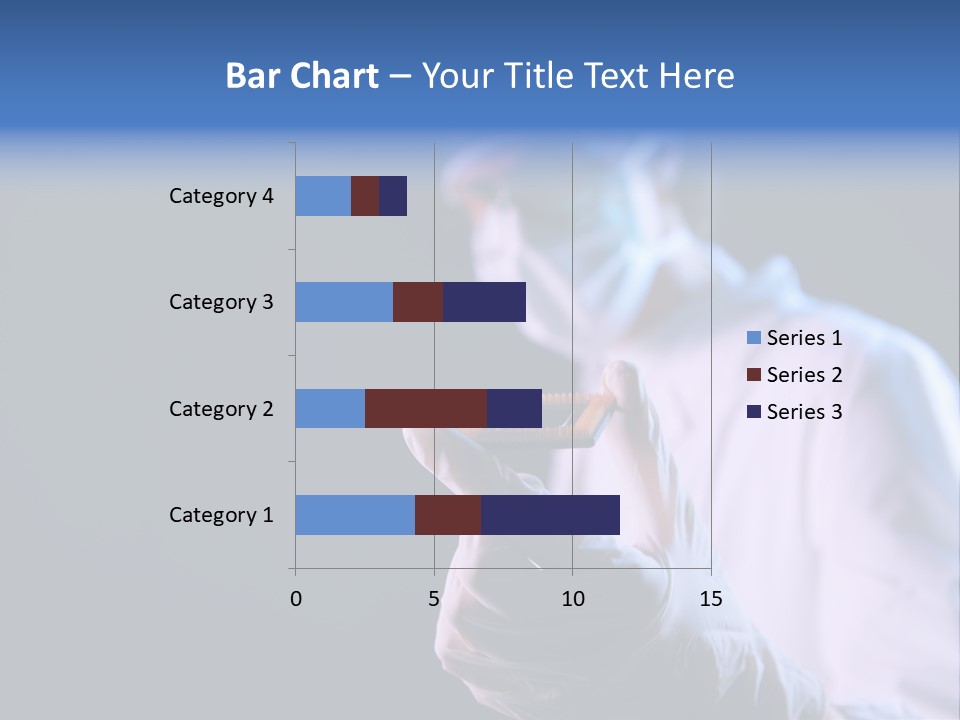 Bar Chart – Your Title Text Here

Category 4
Category 3
Category 2
Category 1

0
5
10
15

Series 1
Series 2
Series 3